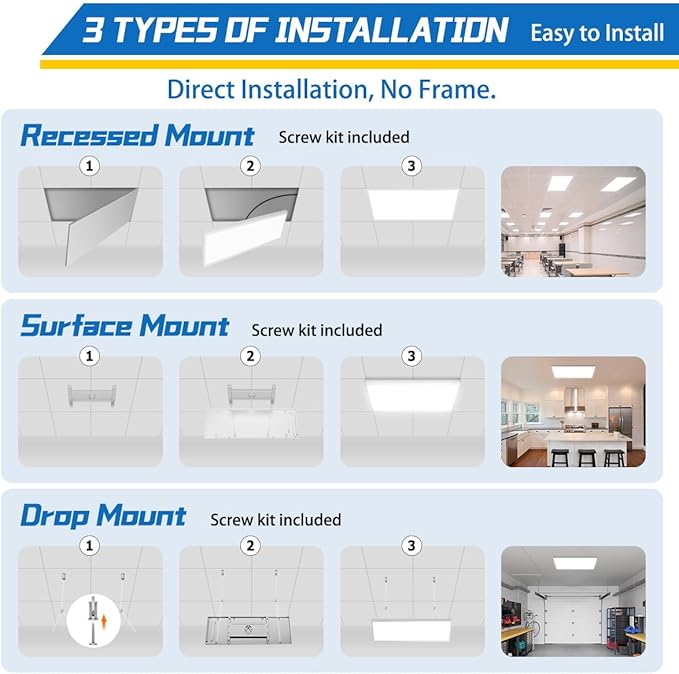 3 TYPES OF INSTALLATION Easy to Install

Direct Installation, No Frame.

Recessed Mount Screw kit included

1 2 3

Surface Mount Screw kit included

1 2 3

Drop Mount Screw kit included

1 2 3